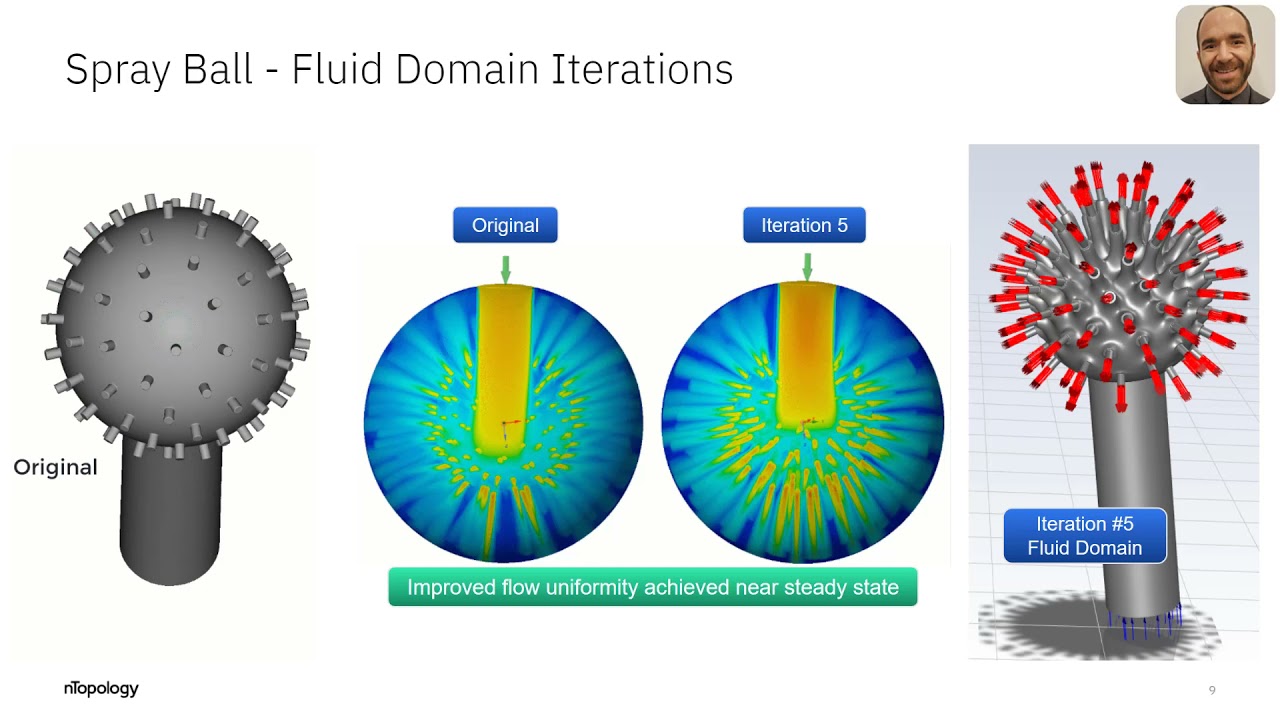 Spray Ball - Fluid Domain Iterations

Original

Original

Iteration 5

Improved flow uniformity achieved near steady state

Iteration #5
Fluid Domain

nTopology

9